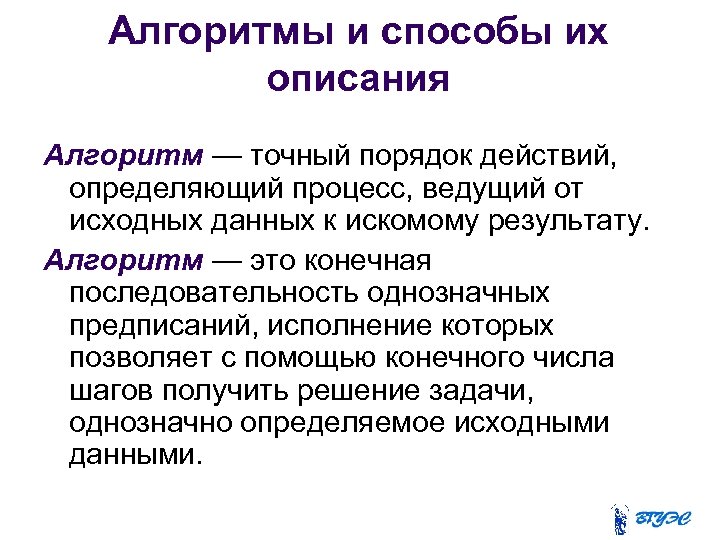 Алгоритмы и способы их описания

Алгоритм — точный порядок действий, определяющий процесс, ведущий от исходных данных к искомому результату.

Алгоритм — это конечная последовательность однозначных предписаний, исполнение которых позволяет с помощью конечного числа шагов получить решение задачи, однозначно определяемое исходными данными.

ВГУЭС